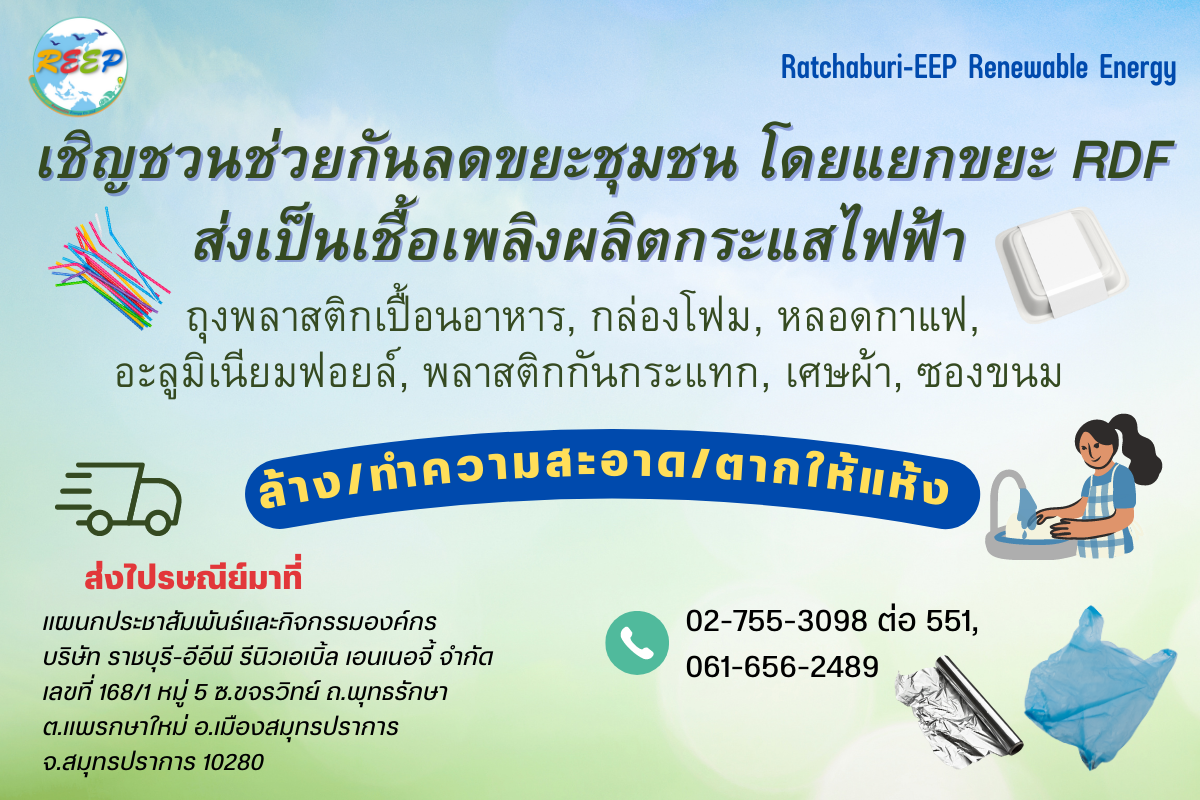 REEP

Ratchaburi-EEP Renewable Energy

เชิญชวนช่วยกันลดขยะชุมชน โดยแยกขยะ RDF ส่งเป็นเชื้อเพลิงผลิตกระแสไฟฟ้า

ถุงพลาสติกเปื้อนอาหาร, กล่องโฟม, หลอดกาแฟ, อะลูมิเนียมฟอยล์, พลาสติกกันกระแทก, เศษผ้า, ซองขนม

ล้าง/ทำความสะอาด/ตากให้แห้ง

ส่งไปรษณีย์มาที่

แผนกประชาสัมพันธ์และกิจกรรมองค์กร
บริษัท ราชบุรี-อีอีพี รีนิวเอเบิ้ล เอนเนอจี้ จำกัด
เลขที่ 168/1 หมู่ 5 ซ.ขจรวิทย์ ถ.พุทธรักษา
ต.แพรกษาใหม่ อ.เมืองสมุทรปราการ
จ.สมุทรปราการ 10280

02-755-3098 ต่อ 551,
061-656-2489